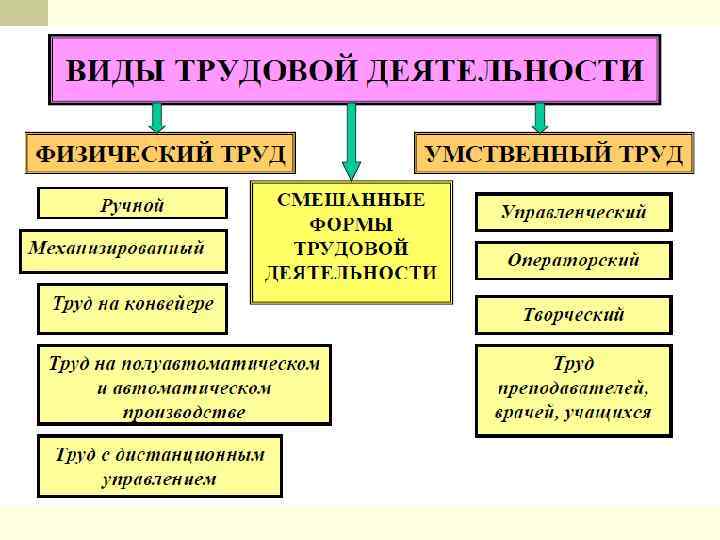 ВИДЫ ТРУДОВОЙ ДЕЯТЕЛЬНОСТИ

ФИЗИЧЕСКИЙ ТРУД

Ручной

Механизированный

Труд на конвейере

Труд на полуавтоматическом и автоматическом производстве

Труд с дистанционным управлением

СМЕШАННЫЕ ФОРМЫ ТРУДОВОЙ ДЕЯТЕЛЬНОСТИ

УМСТВЕННЫЙ ТРУД

Управленческий

Операторский

Творческий

Труд преподавателей, врачей, учащихся